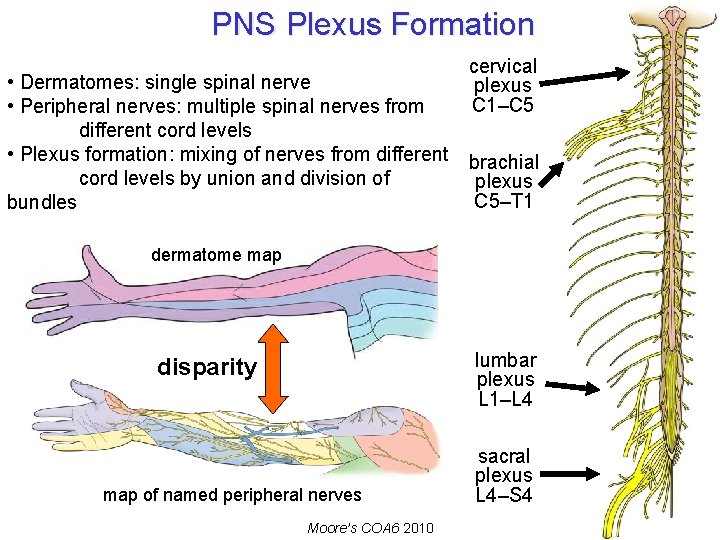 PNS Plexus Formation

• Dermatomes: single spinal nerve
• Peripheral nerves: multiple spinal nerves from different cord levels
• Plexus formation: mixing of nerves from different cord levels by union and division of bundles

dermatome map

disparity

map of named peripheral nerves

Moore's COA6 2010

cervical plexus C1–C5

brachial plexus C5–T1

lumbar plexus L1–L4

sacral plexus L4–S4